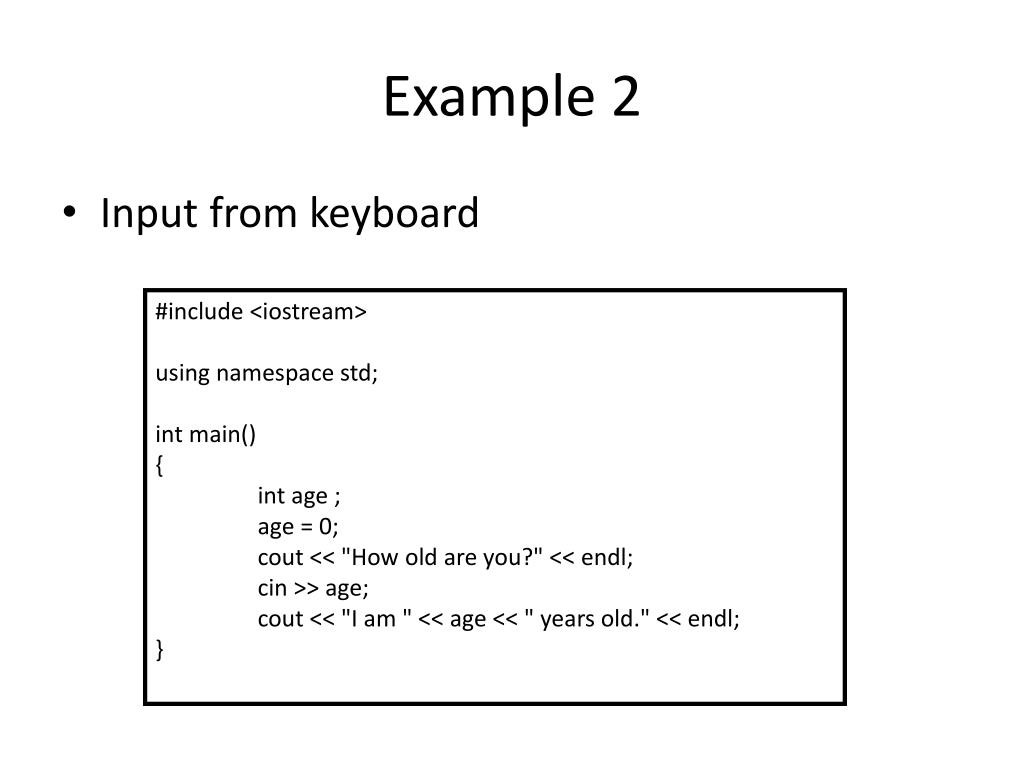 Example 2

• Input from keyboard

#include <iostream>

using namespace std;

int main()
{
int age ;
age = 0;
cout << "How old are you?" << endl;
cin >> age;
cout << "I am " << age << " years old." << endl;
}